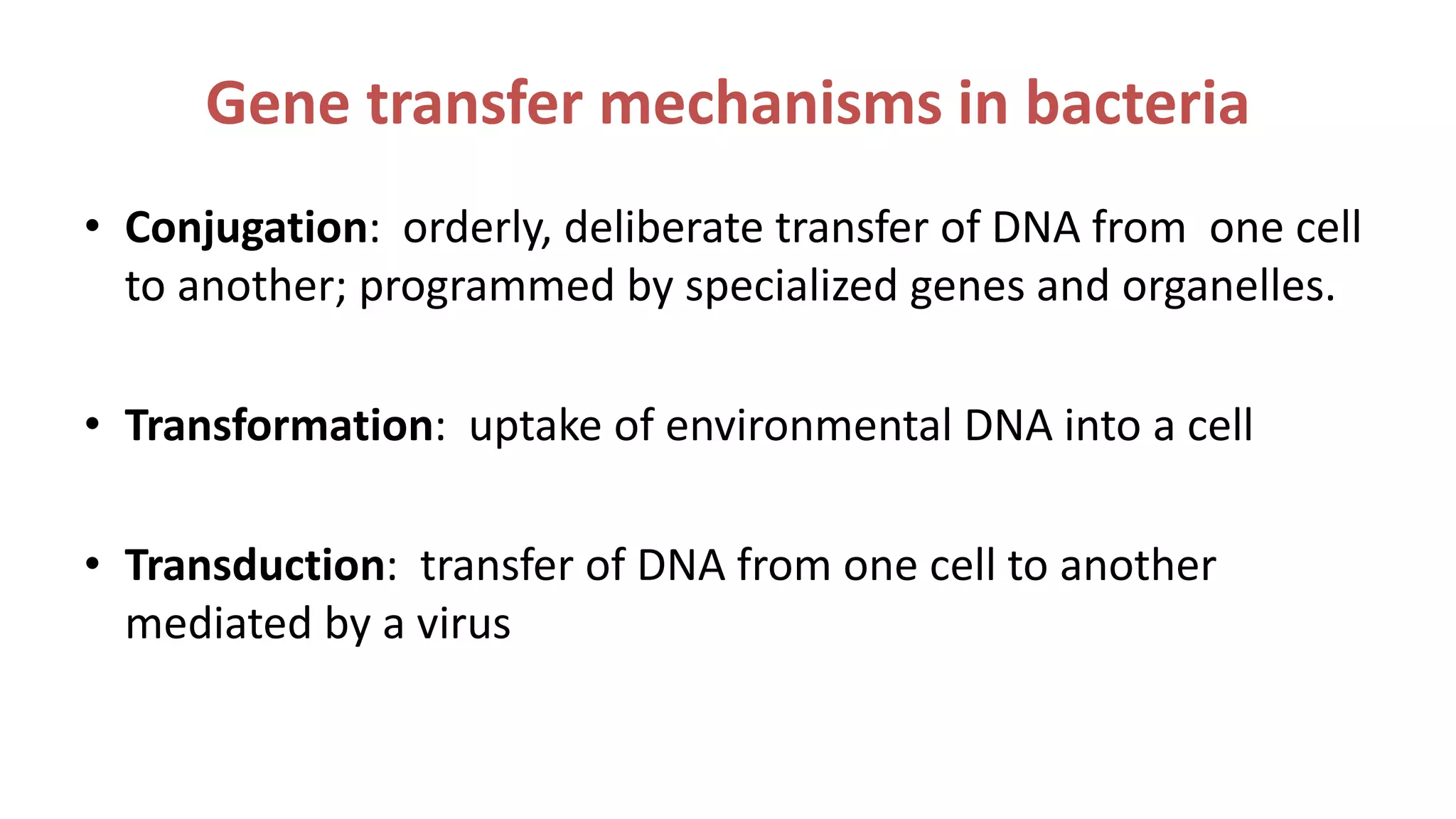 Gene transfer mechanisms in bacteria

• Conjugation: orderly, deliberate transfer of DNA from one cell to another; programmed by specialized genes and organelles.

• Transformation: uptake of environmental DNA into a cell

• Transduction: transfer of DNA from one cell to another mediated by a virus